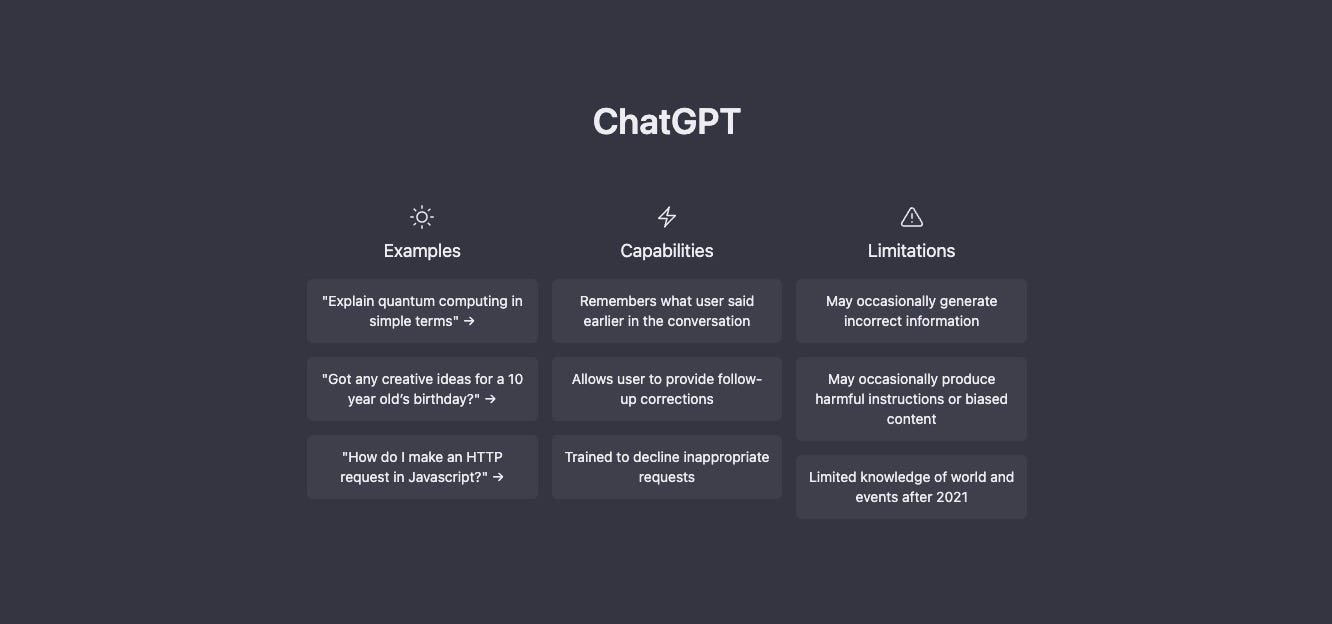 ChatGPT

Examples

"Explain quantum computing in simple terms" →

"Got any creative ideas for a 10 year old's birthday?" →

"How do I make an HTTP request in Javascript?" →

Capabilities

Remembers what user said earlier in the conversation

Allows user to provide follow-up corrections

Trained to decline inappropriate requests

Limitations

May occasionally generate incorrect information

May occasionally produce harmful instructions or biased content

Limited knowledge of world and events after 2021